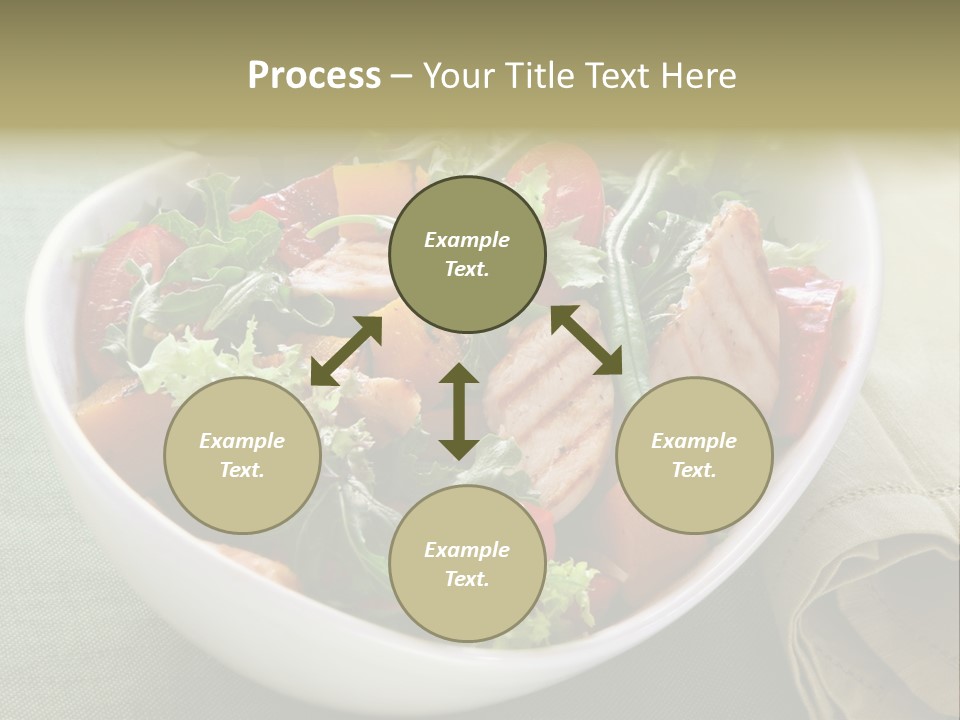 Process – Your Title Text Here

Example Text.

Example Text.

Example Text.

Example Text.